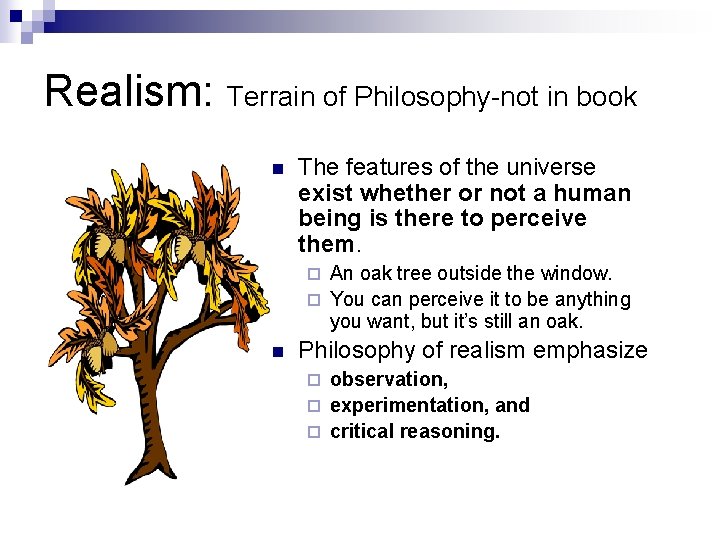 Realism: Terrain of Philosophy-not in book

- The features of the universe exist whether or not a human being is there to perceive them.
  - An oak tree outside the window.
  - You can perceive it to be anything you want, but it's still an oak.
- Philosophy of realism emphasize
  - observation,
  - experimentation, and
  - critical reasoning.